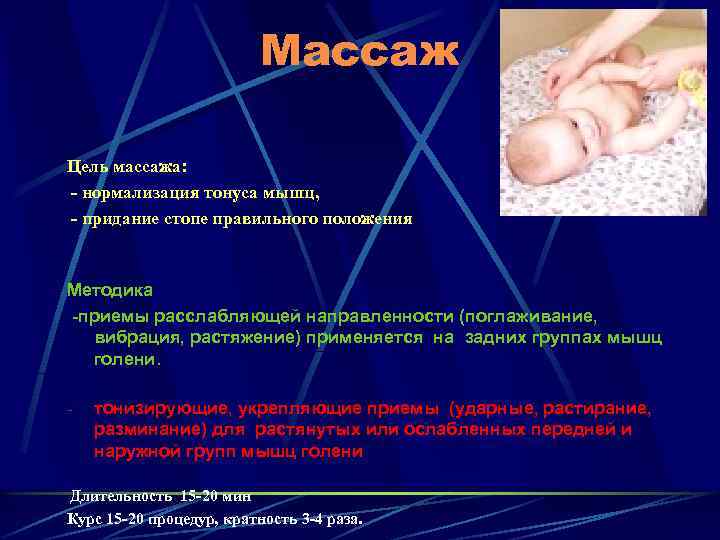 Массаж

Цель массажа:
- нормализация тонуса мышц,
- придание стопе правильного положения

Методика
-приемы расслабляющей направленности (поглаживание, вибрация, растяжение) применяется на задних группах мышц голени.

- тонизирующие, укрепляющие приемы (ударные, растирание, разминание) для растянутых или ослабленных передней и наружной групп мышц голени

Длительность 15-20 мин
Курс 15-20 процедур, кратность 3-4 раза.